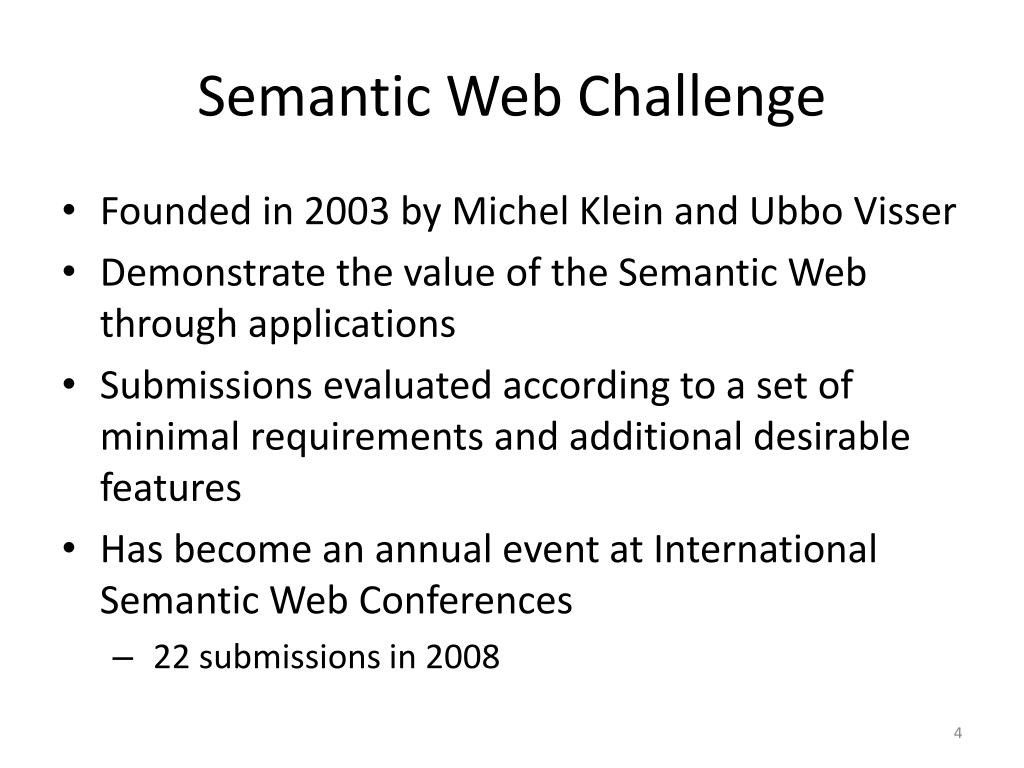 Semantic Web Challenge

• Founded in 2003 by Michel Klein and Ubbo Visser
• Demonstrate the value of the Semantic Web through applications
• Submissions evaluated according to a set of minimal requirements and additional desirable features
• Has become an annual event at International Semantic Web Conferences
– 22 submissions in 2008

4